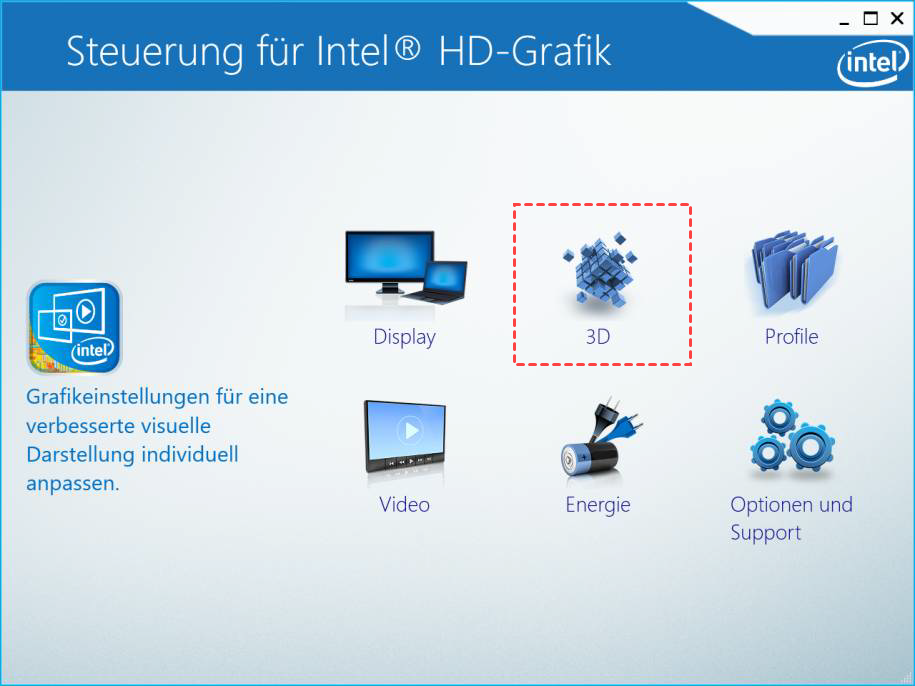 Steuerung für Intel® HD-Grafik

intel

intel

Grafikeinstellungen für eine verbesserte visuelle Darstellung individuell anpassen.

Display

3D

Profile

Video

Energie

Optionen und Support